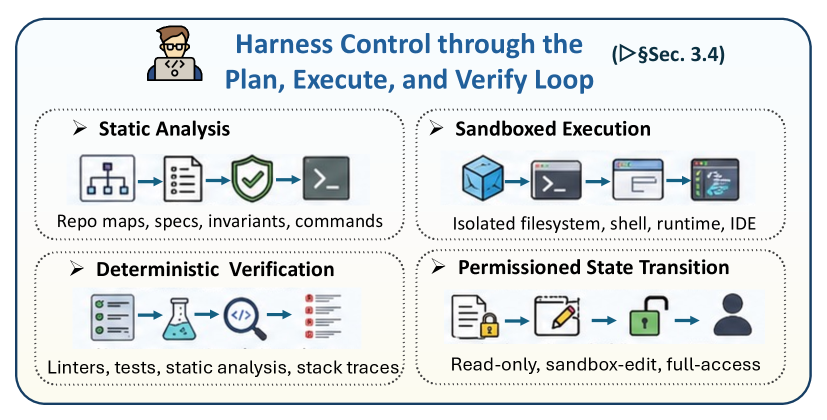 Harness Control through the Plan, Execute, and Verify Loop

(▷§Sec. 3.4)

➢ Static Analysis

Repo maps, specs, invariants, commands

➢ Sandboxed Execution

Isolated filesystem, shell, runtime, IDE

➢ Deterministic Verification

Linters, tests, static analysis, stack traces

➢ Permissioned State Transition

Read-only, sandbox-edit, full-access